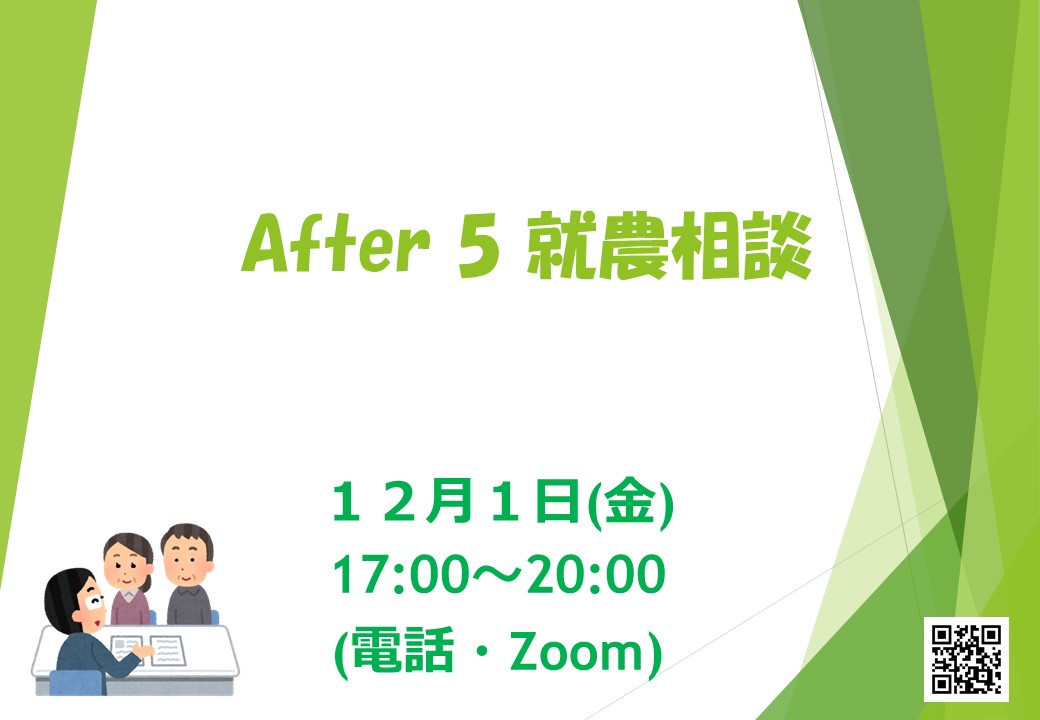 After 5 就農相談

１２月１日(金)
17:00～20:00
(電話・Zoom)